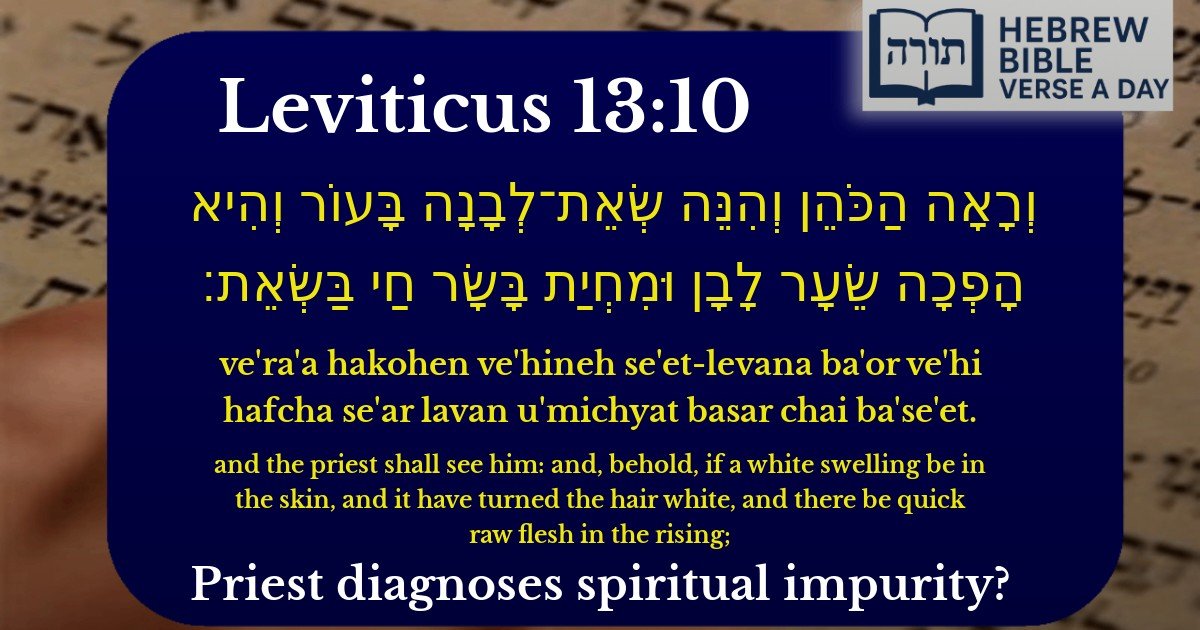 תורה
HEBREW BIBLE VERSE A DAY

Leviticus 13:10

וְרָאָה הַכֹּהֵן וְהִנֵּה שְׂאֵת־לְבָנָה בָּעוֹר וְהִיא הָפְכָה שֵׂעָר לָבָן וּמִחְיַת בָּשָׂר חַי בַּשְׂאֵת׃

ve'ra'a hakohen ve'hineh se'et-levana ba'or ve'hi hafcha se'ar lavan u'michyat basar chai ba'se'et.

and the priest shall see him: and, behold, if a white swelling be in the skin, and it have turned the hair white, and there be quick raw flesh in the rising;

Priest diagnoses spiritual impurity?